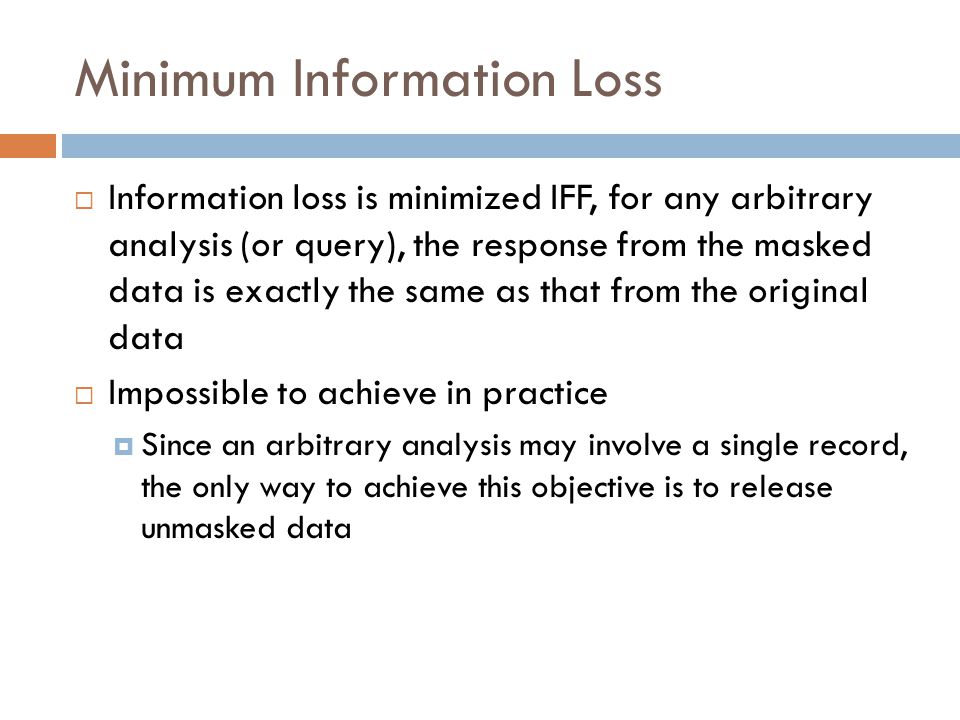 Minimum Information Loss

Information loss is minimized IFF, for any arbitrary analysis (or query), the response from the masked data is exactly the same as that from the original data

Impossible to achieve in practice

Since an arbitrary analysis may involve a single record, the only way to achieve this objective is to release unmasked data